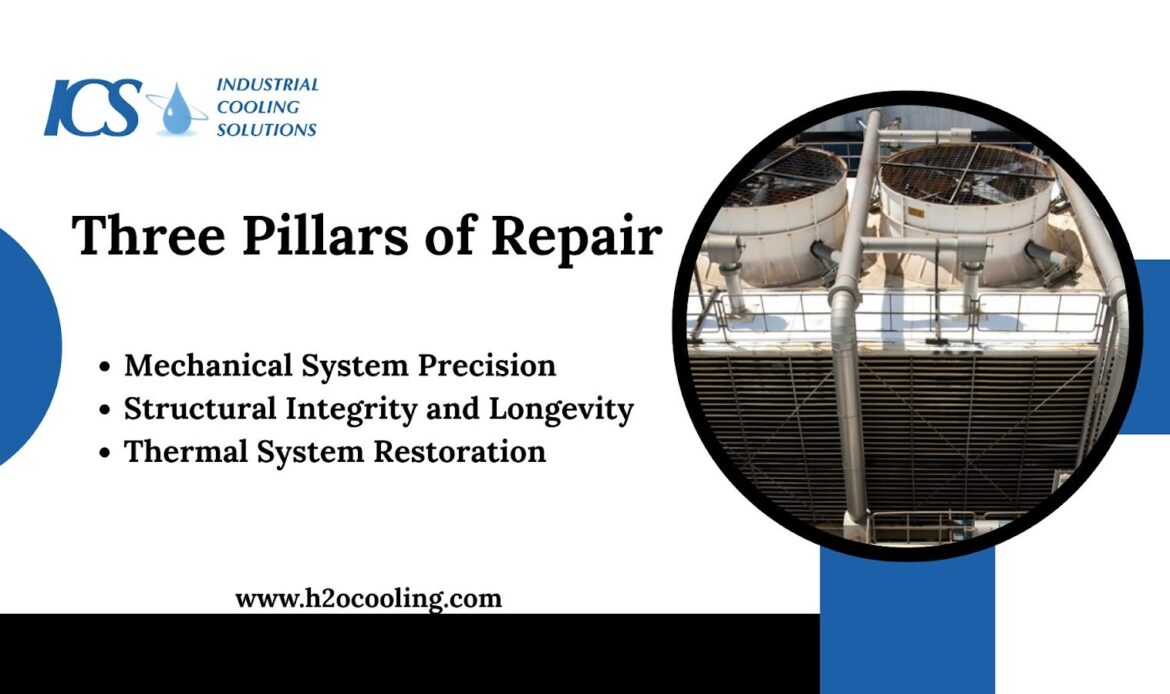 ICS INDUSTRIAL COOLING SOLUTIONS

Three Pillars of Repair

• Mechanical System Precision
• Structural Integrity and Longevity
• Thermal System Restoration

www.h2ocooling.com